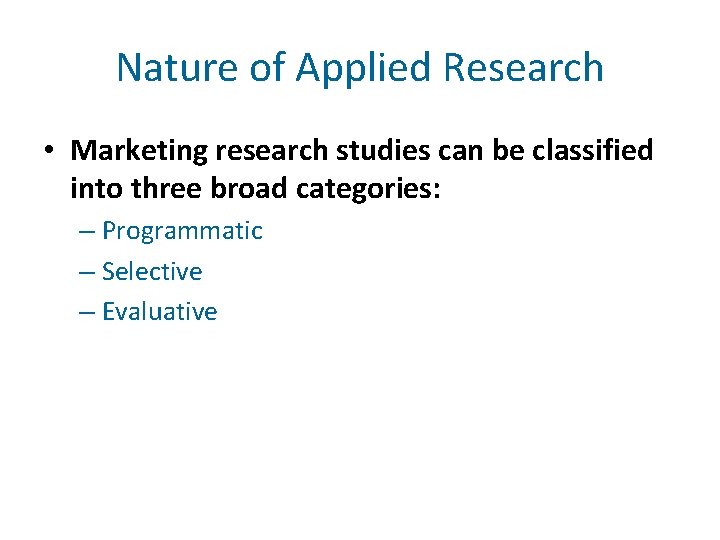 Nature of Applied Research

• Marketing research studies can be classified into three broad categories:

– Programmatic
– Selective
– Evaluative